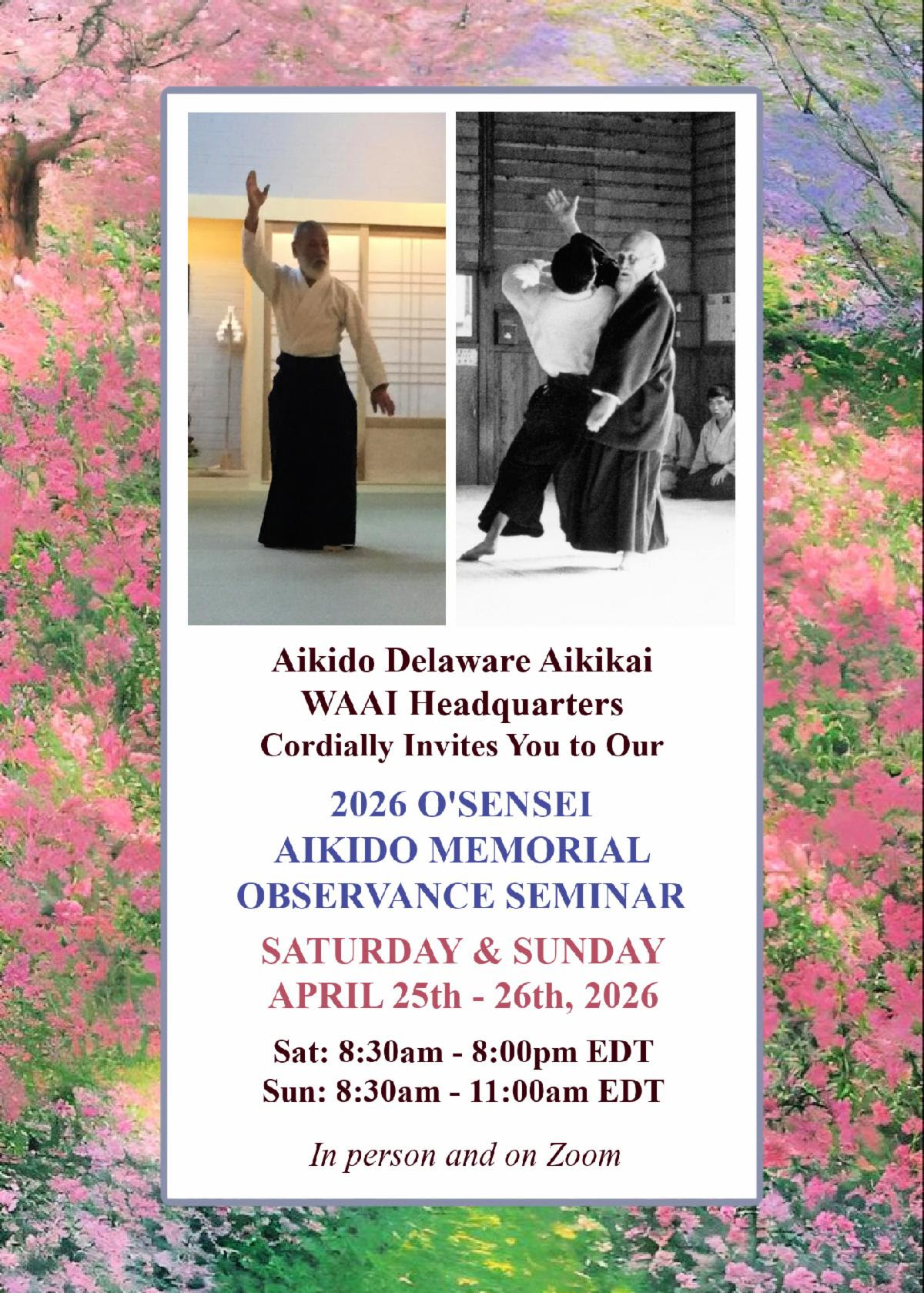 Aikido Delaware Aikikai
WAAI Headquarters
Cordially Invites You to Our

2026 O'SENSEI
AIKIDO MEMORIAL
OBSERVANCE SEMINAR

SATURDAY & SUNDAY
APRIL 25th - 26th, 2026

Sat: 8:30am - 8:00pm EDT
Sun: 8:30am - 11:00am EDT

In person and on Zoom